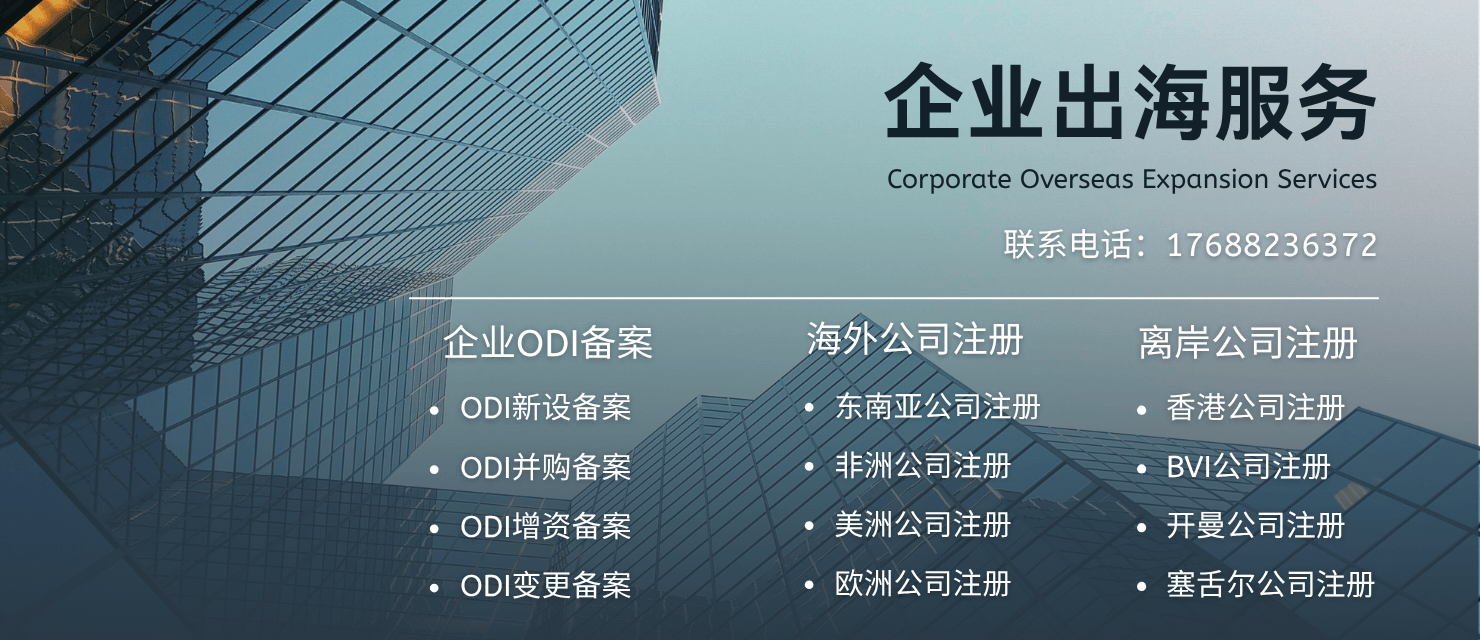 企业出海服务

Corporate Overseas Expansion Services

联系电话：17688236372

企业ODI备案

- ODI新设备案
- ODI并购备案
- ODI增资备案
- ODI变更备案

海外公司注册

- 东南亚公司注册
- 非洲公司注册
- 美洲公司注册
- 欧洲公司注册

离岸公司注册

- 香港公司注册
- BVI公司注册
- 开曼公司注册
- 塞舌尔公司注册